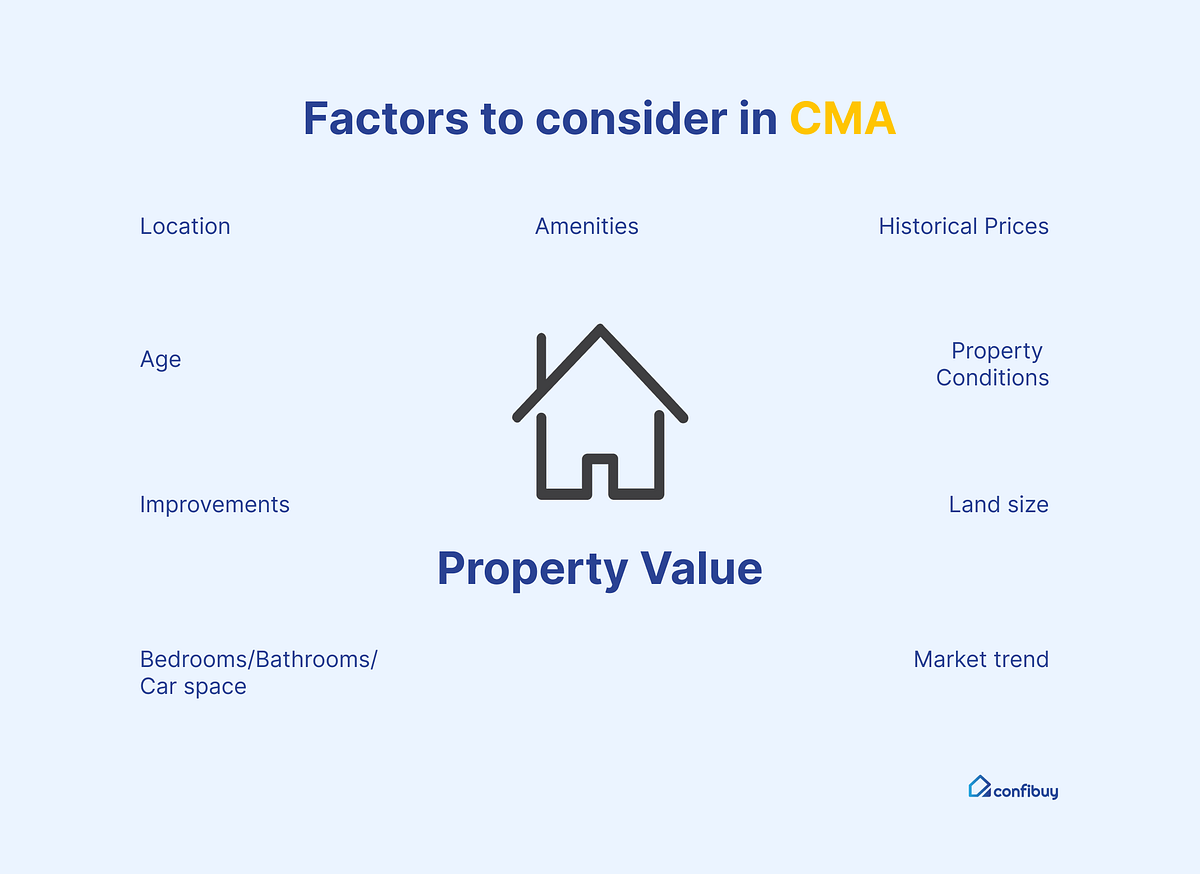 Factors to consider in CMA

Location

Amenities

Historical Prices

Age

Property Conditions

Improvements

Land size

Property Value

Bedrooms/Bathrooms/ Car space

Market trend

confibuy